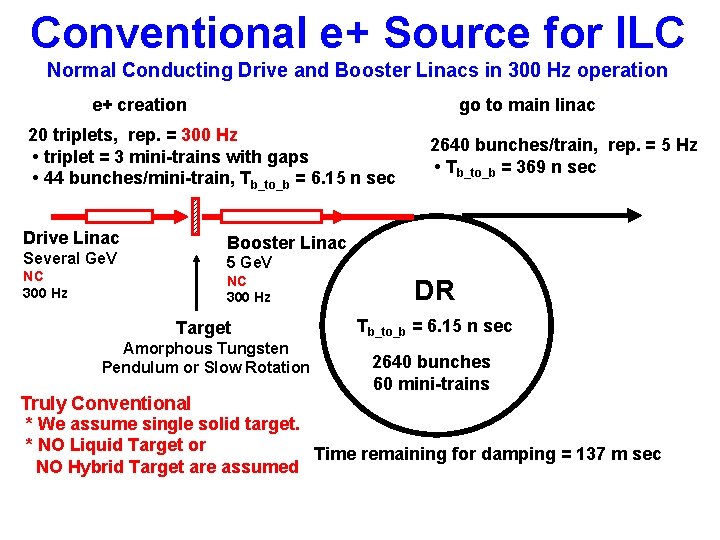 Conventional e+ Source for ILC

Normal Conducting Drive and Booster Linacs in 300 Hz operation

e+ creation

20 triplets, rep. = 300 Hz
• triplet = 3 mini-trains with gaps
• 44 bunches/mini-train, $T_{b\_to\_b}$ = 6.15 n sec

go to main linac

2640 bunches/train, rep. = 5 Hz
• $T_{b\_to\_b}$ = 369 n sec

Drive Linac
Several GeV
NC
300 Hz

Booster Linac
5 GeV
NC
300 Hz

Target
Amorphous Tungsten
Pendulum or Slow Rotation

DR

$T_{b\_to\_b}$ = 6.15 n sec

2640 bunches
60 mini-trains

Truly Conventional
* We assume single solid target.
* NO Liquid Target or
NO Hybrid Target are assumed

Time remaining for damping = 137 m sec